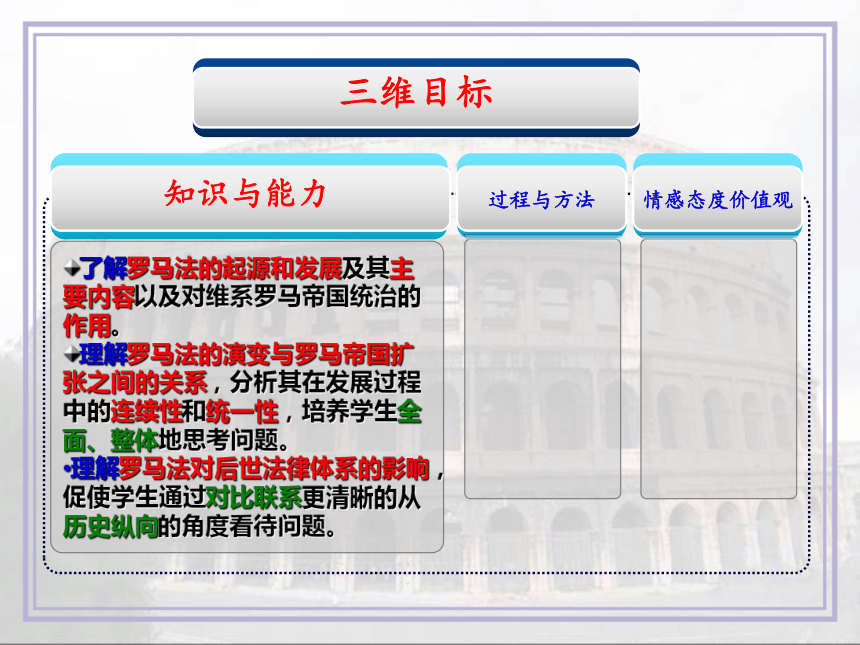 三维目标

知识与能力

过程与方法

情感态度价值观

了解罗马法的起源和发展及其主要内容以及对维系罗马帝国统治的作用。
理解罗马法的演变与罗马帝国扩张之间的关系，分析其在发展过程中的连续性和统一性，培养学生全面、整体地思考问题。
•理解罗马法对后世法律体系的影响，促使学生通过对比联系更清晰的从历史纵向的角度看待问题。